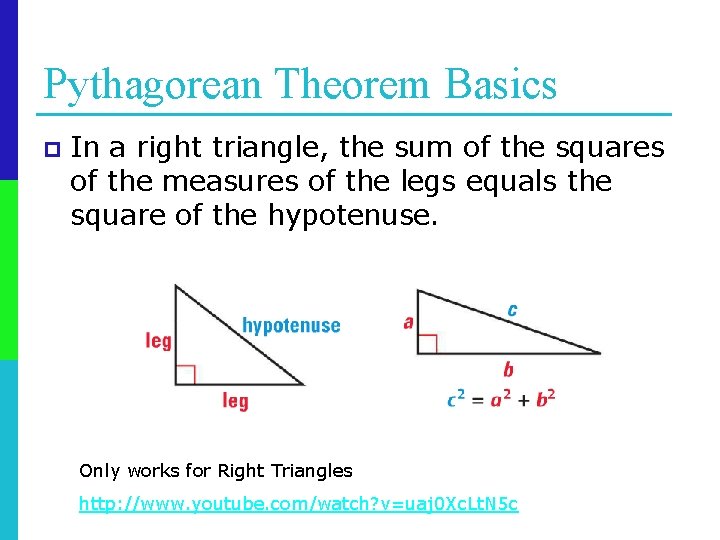 Pythagorean Theorem Basics

In a right triangle, the sum of the squares of the measures of the legs equals the square of the hypotenuse.

leg

hypotenuse

leg

a

c

b

$c^2 = a^2 + b^2$

Only works for Right Triangles

http://www.youtube.com/watch?v=uaj0XcLtN5c